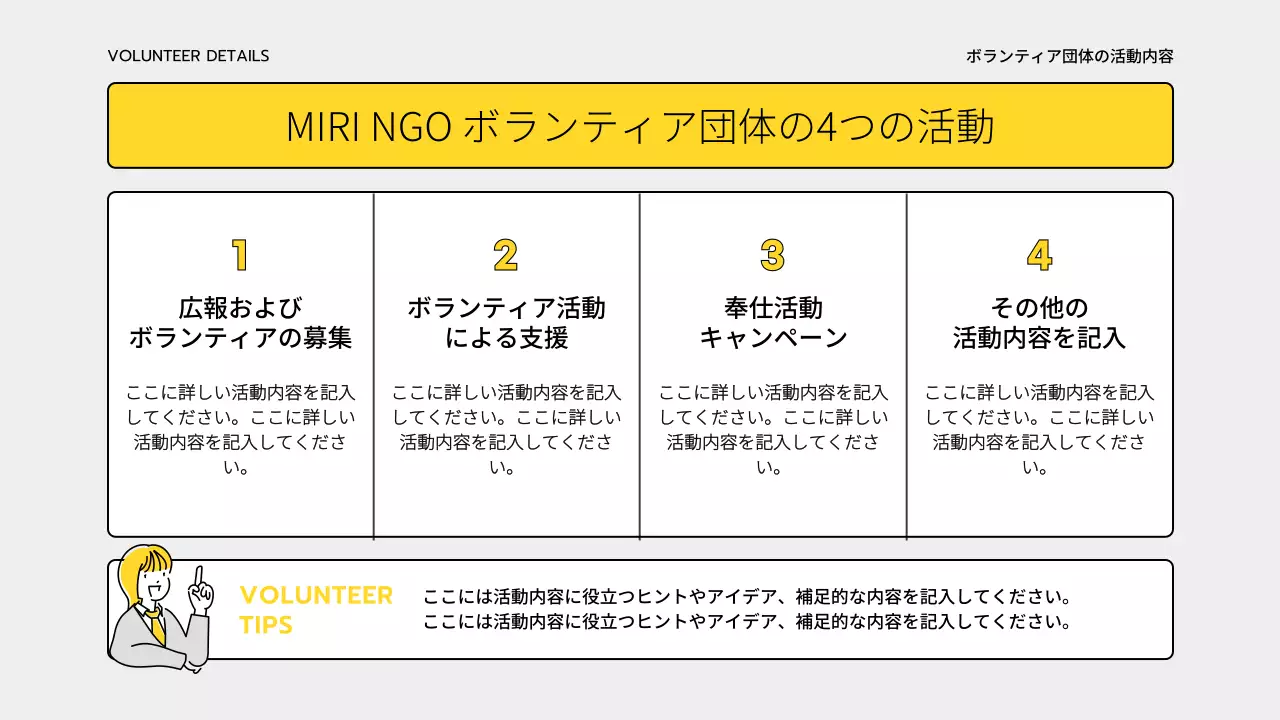 VOLUNTEER DETAILS

ボランティア団体の活動内容

MIRI NGO ボランティア団体の4つの活動

1

広報および
ボランティアの募集

ここに詳しい活動内容を記入してください。ここに詳しい活動内容を記入してください。

2

ボランティア活動
による支援

ここに詳しい活動内容を記入してください。ここに詳しい活動内容を記入してください。

3

奉仕活動
キャンペーン

ここに詳しい活動内容を記入してください。ここに詳しい活動内容を記入してください。

4

その他の
活動内容を記入

ここに詳しい活動内容を記入してください。ここに詳しい活動内容を記入してください。

VOLUNTEER TIPS

ここには活動内容に役立つヒントやアイデア、補足的な内容を記入してください。
ここには活動内容に役立つヒントやアイデア、補足的な内容を記入してください。